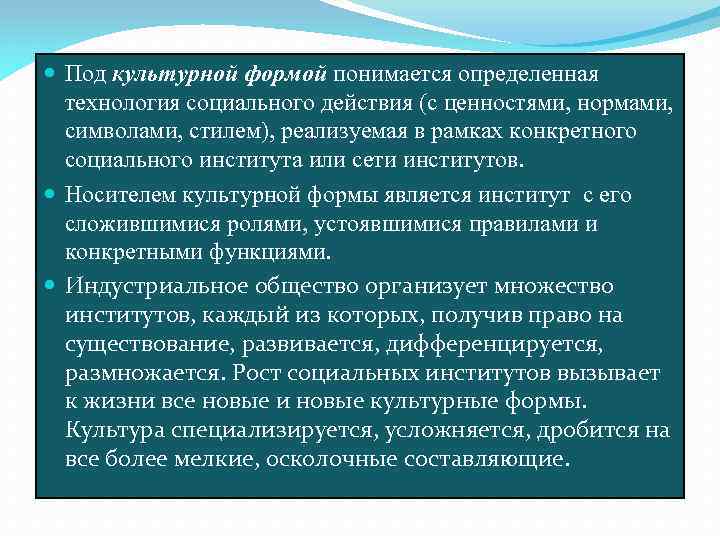 Под культурной формой понимается определенная технология социального действия (с ценностями, нормами, символами, стилем), реализуемая в рамках конкретного социального института или сети институтов.

Носителем культурной формы является институт с его сложившимися ролями, устоявшимися правилами и конкретными функциями.

Индустриальное общество организует множество институтов, каждый из которых, получив право на существование, развивается, дифференцируется, размножается. Рост социальных институтов вызывает к жизни все новые и новые культурные формы. Культура специализируется, усложняется, дробится на все более мелкие, осколочные составляющие.